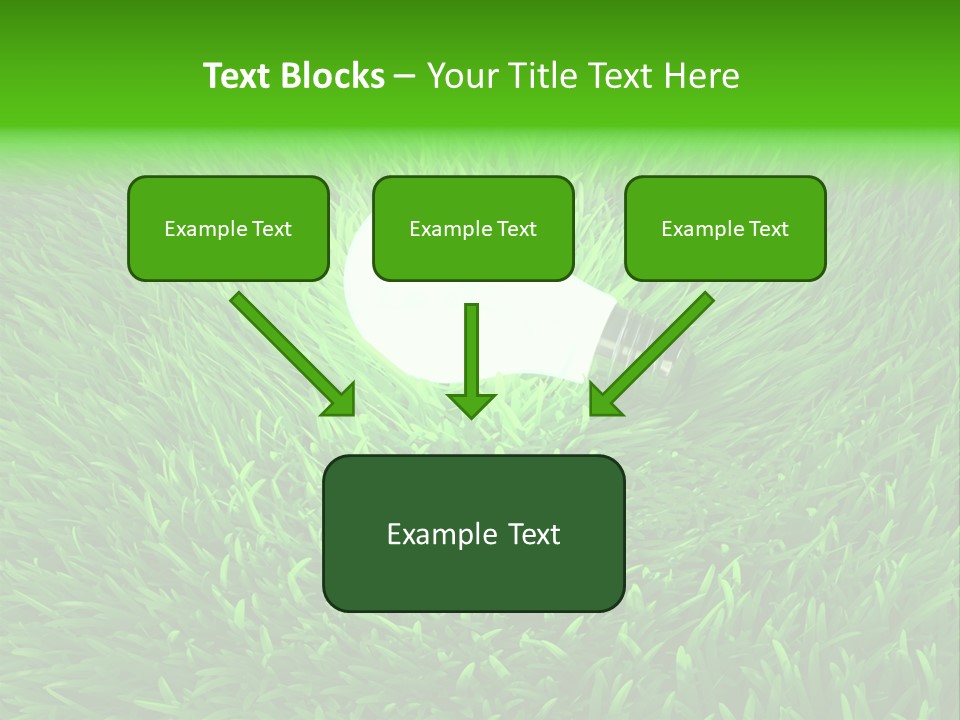 Text Blocks – Your Title Text Here

Example Text

Example Text

Example Text

Example Text